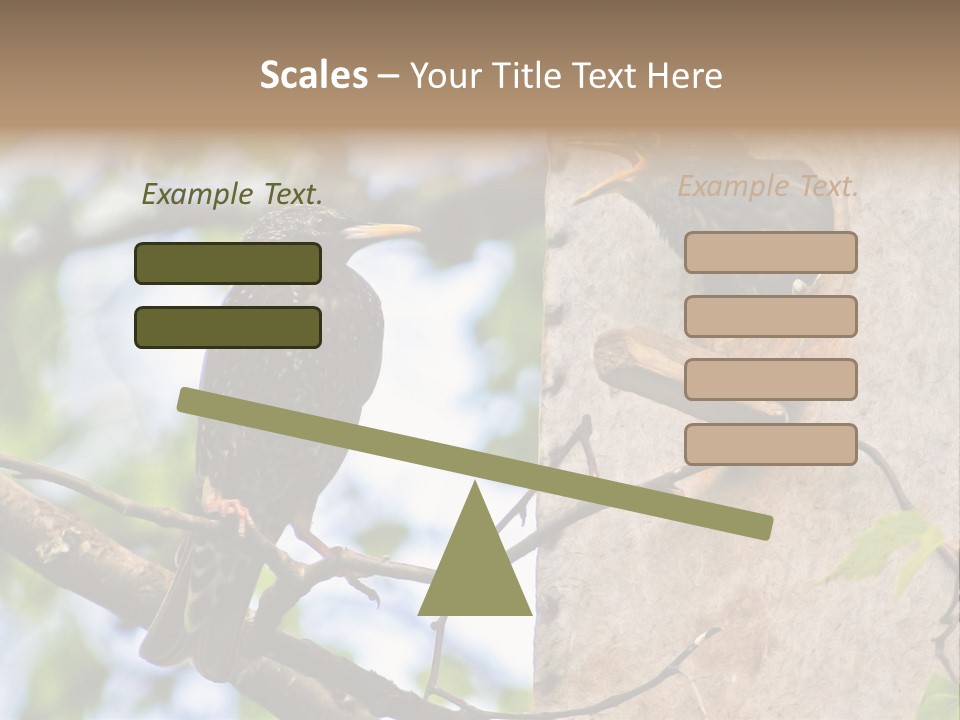 Scales – Your Title Text Here

Example Text.

Example Text.